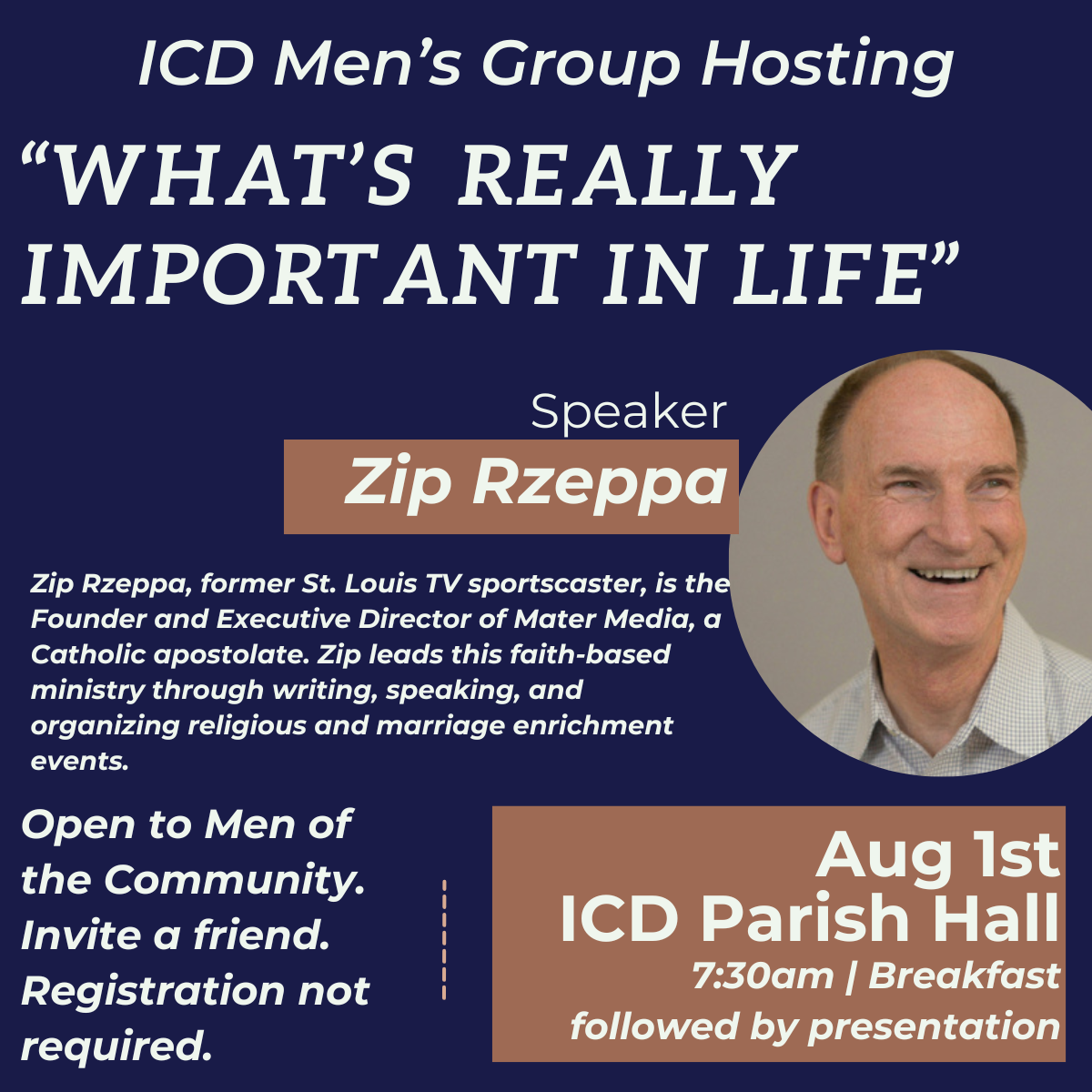 ICD Men's Group Hosting

"WHAT'S REALLY IMPORTANT IN LIFE"

Speaker

Zip Rzeppa

Zip Rzeppa, former St. Louis TV sportscaster, is the Founder and Executive Director of Mater Media, a Catholic apostolate. Zip leads this faith-based ministry through writing, speaking, and organizing religious and marriage enrichment events.

Open to Men of the Community. Invite a friend. Registration not required.

Aug 1st
ICD Parish Hall
7:30am | Breakfast
followed by presentation